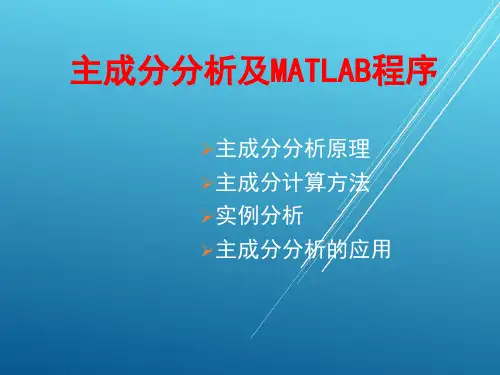 主成分分析及MATLAB程序

➢主成分分析原理
➢主成分计算方法
➢实例分析
➢主成分分析的应用